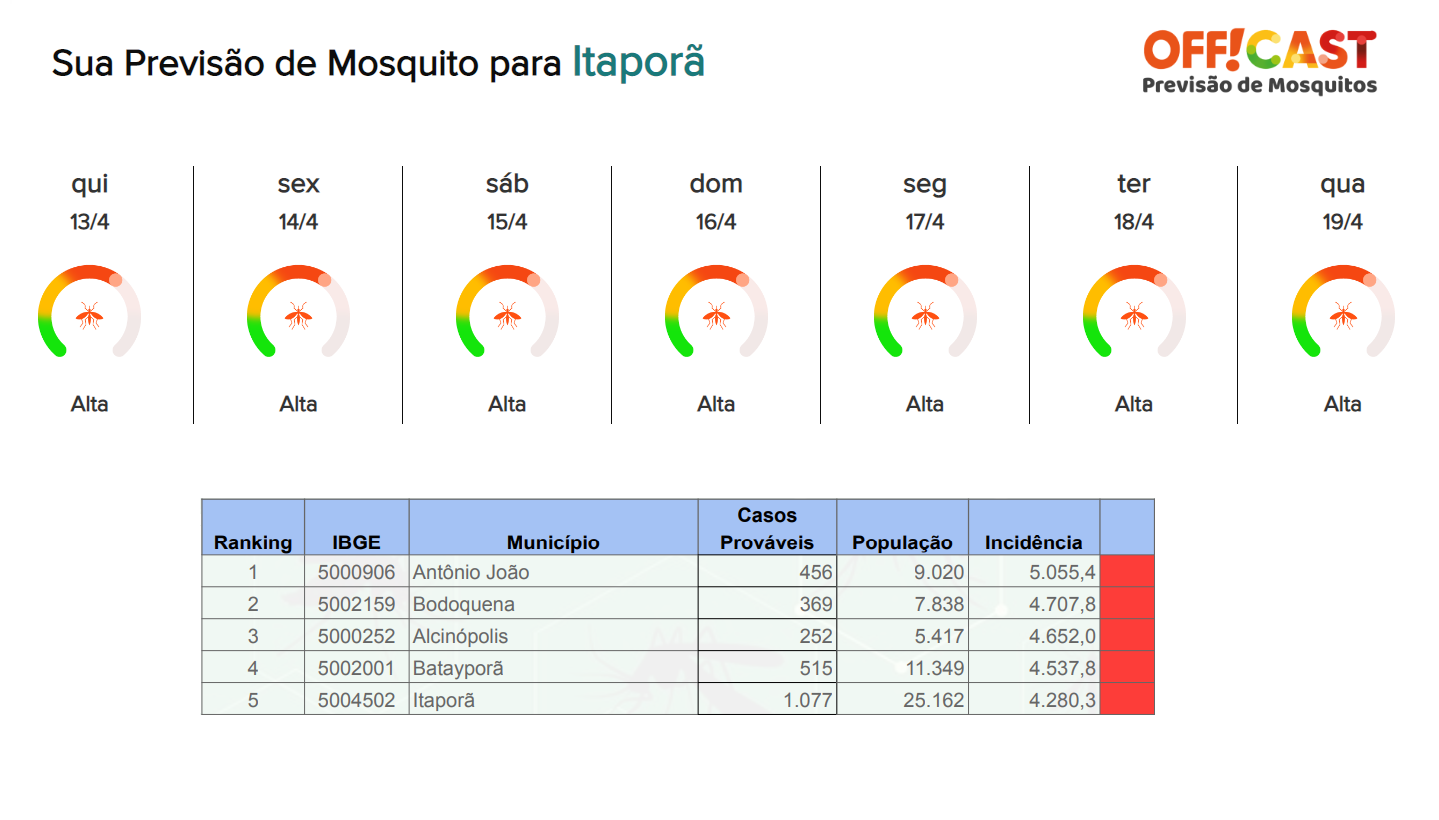 Sua Previsão de Mosquito para Itaporã

OFF!CAST
Previsão de Mosquitos

qui
13/4
Alta

sex
14/4
Alta

sáb
15/4
Alta

dom
16/4
Alta

seg
17/4
Alta

ter
18/4
Alta

qua
19/4
Alta

| Ranking | IBGE | Município | Casos Prováveis | População | Incidência | |
|---|---|---|---|---|---|---|
| 1 | 5000906 | Antônio João | 456 | 9.020 | 5.055,4 | |
| 2 | 5002159 | Bodoquena | 369 | 7.838 | 4.707,8 | |
| 3 | 5000252 | Alcinópolis | 252 | 5.417 | 4.652,0 | |
| 4 | 5002001 | Batayporã | 515 | 11.349 | 4.537,8 | |
| 5 | 5004502 | Itaporã | 1.077 | 25.162 | 4.280,3 | |